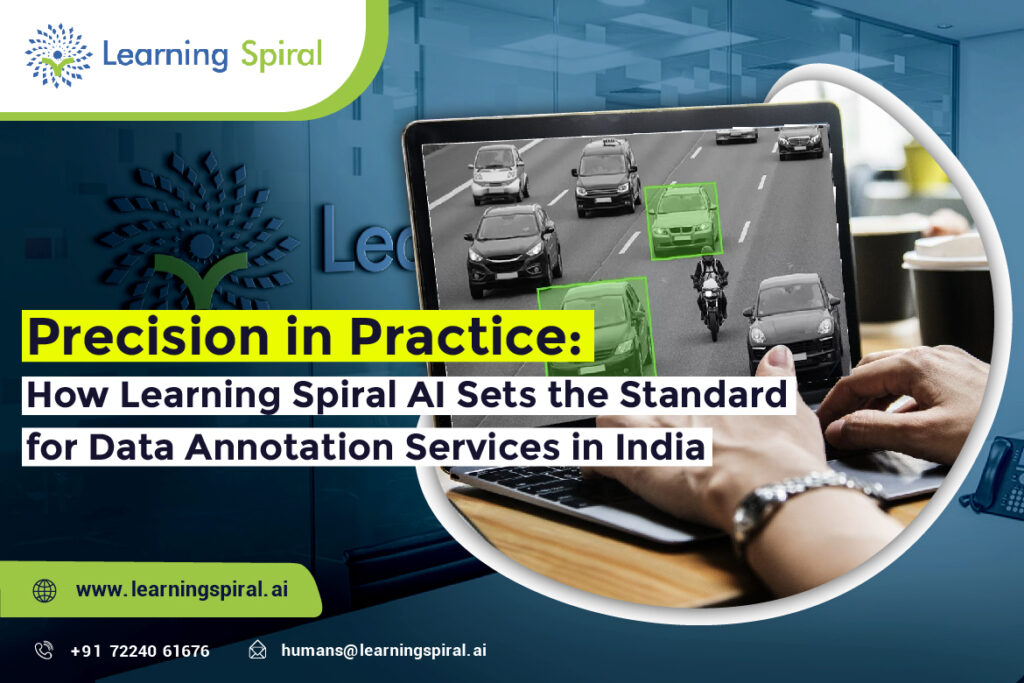 Learning Spiral

Lea

Precision in Practice:
How Learning Spiral AI Sets the Standard for Data Annotation Services in India

www.learningspiral.ai

+91 72240 61676

humans@learningspiral.ai